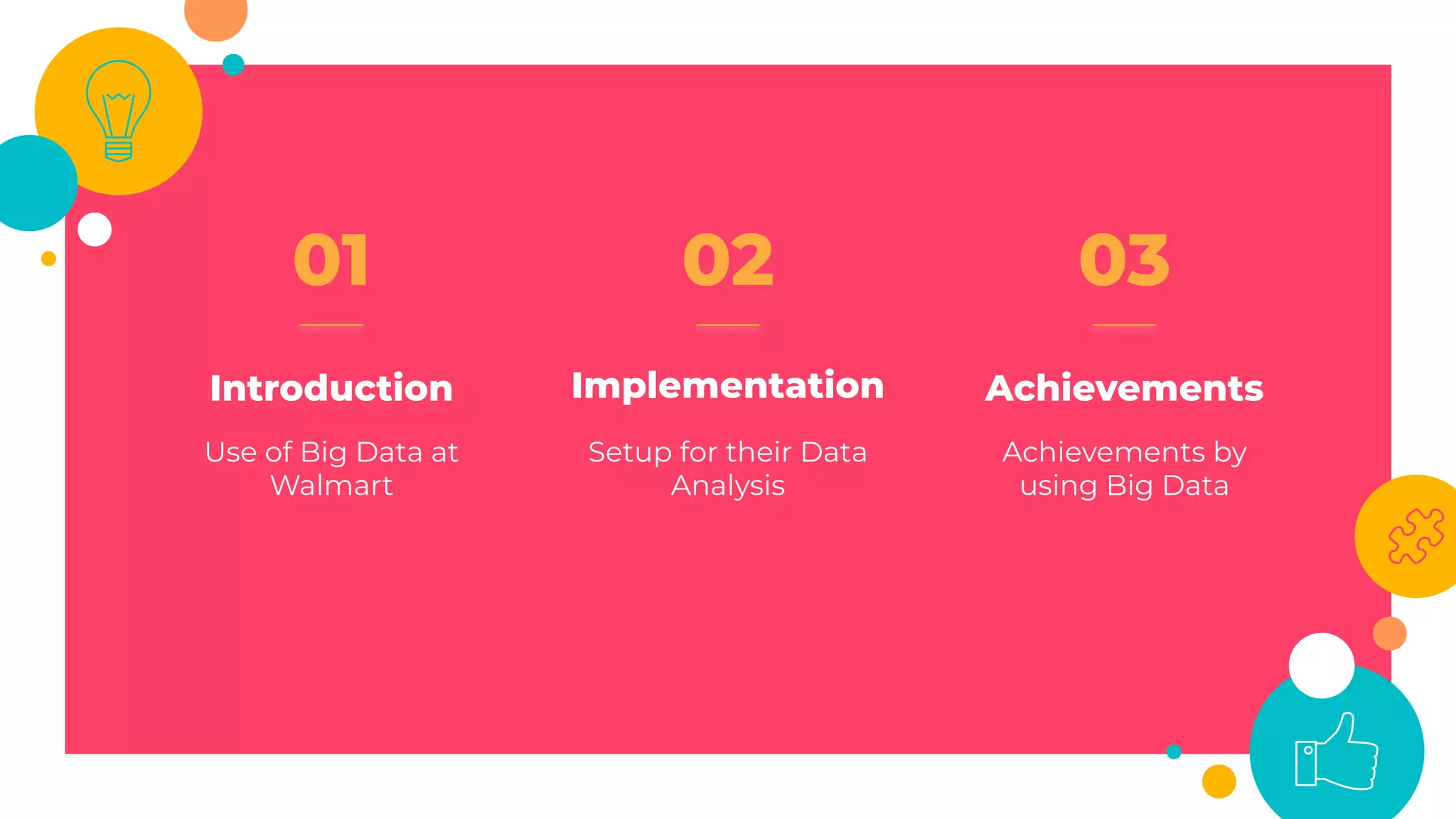 01

Introduction

Use of Big Data at Walmart

02

Implementation

Setup for their Data Analysis

03

Achievements

Achievements by using Big Data